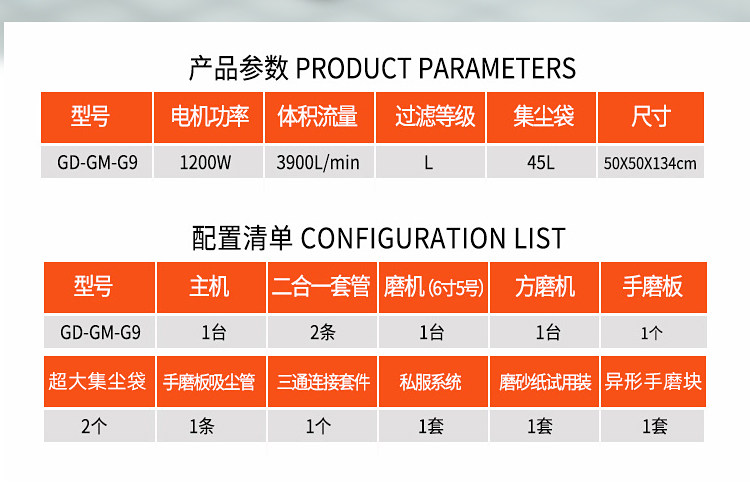 产品参数 PRODUCT PARAMETERS

| 型号 | 电机功率 | 体积流量 | 过滤等级 | 集尘袋 | 尺寸 |
|---|---|---|---|---|---|
| GD-GM-G9 | 1200W | 3900L/min | L | 45L | 50X50X134cm |

配置清单 CONFIGURATION LIST

| 型号 | 主机 | 二合一套管 | 磨机 (6寸5号) | 方磨机 | 手磨板 |
|---|---|---|---|---|---|
| GD-GM-G9 | 1台 | 2条 | 1台 | 1台 | 1个 |
| 超大集尘袋 | 手磨板吸尘管 | 三通连接套件 | 私服系统 | 磨砂纸试用装 | 异形手磨块 |
| 2个 | 1条 | 1个 | 1套 | 1套 | 1套 |